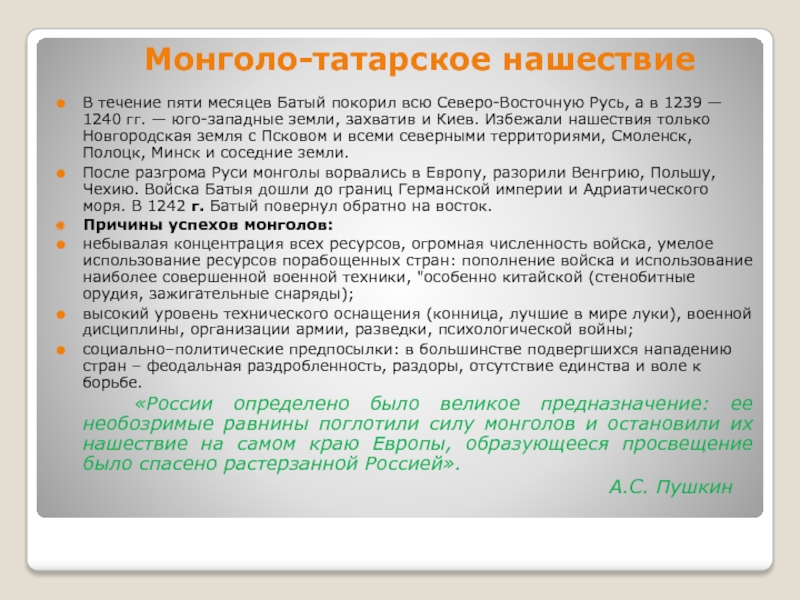 Монголо-татарское нашествие

В течение пяти месяцев Батый покорил всю Северо-Восточную Русь, а в 1239 — 1240 гг. — юго-западные земли, захватив и Киев. Избежали нашествия только Новгородская земля с Псковом и всеми северными территориями, Смоленск, Полоцк, Минск и соседние земли.

После разгрома Руси монголы ворвались в Европу, разорили Венгрию, Польшу, Чехию. Войска Батыя дошли до границ Германской империи и Адриатического моря. В 1242 г. Батый повернул обратно на восток.

Причины успехов монголов:

небывалая концентрация всех ресурсов, огромная численность войска, умелое использование ресурсов порабощенных стран: пополнение войска и использование наиболее совершенной военной техники, "особенно китайской (стенобитные орудия, зажигательные снаряды);

высокий уровень технического оснащения (конница, лучшие в мире луки), военной дисциплины, организации армии, разведки, психологической войны;

социально–политические предпосылки: в большинстве подвергшихся нападению стран – феодальная раздробленность, раздоры, отсутствие единства и воле к борьбе.

«России определено было великое предназначение: ее необозримые равнины поглотили силу монголов и остановили их нашествие на самом краю Европы, образующееся просвещение было спасено растерзанной Россией».

А.С. Пушкин